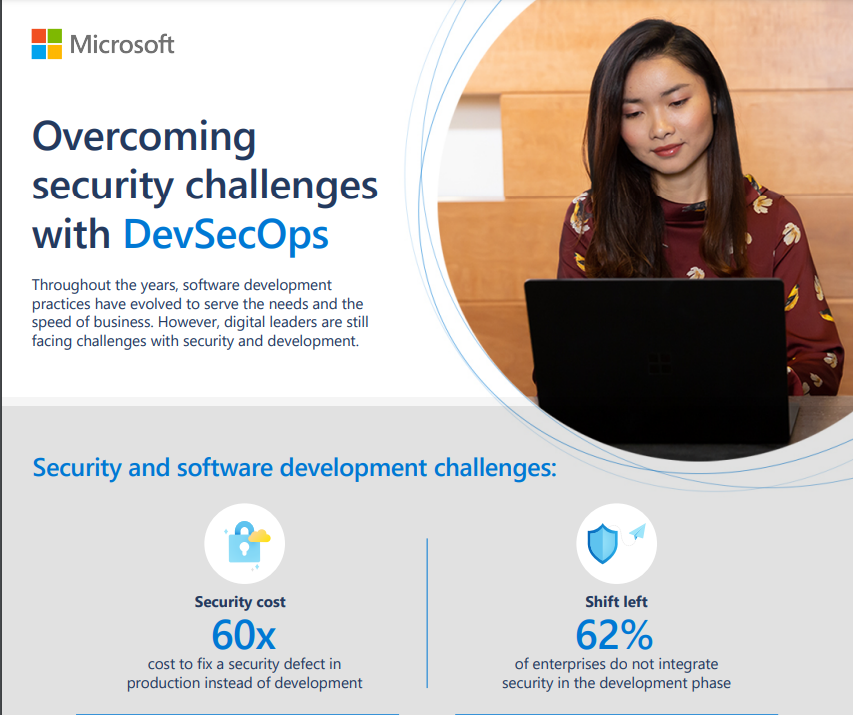 Microsoft

Overcoming security challenges with DevSecOps

Throughout the years, software development practices have evolved to serve the needs and the speed of business. However, digital leaders are still facing challenges with security and development.

Security and software development challenges:

Security cost
60x
cost to fix a security defect in production instead of development

Shift left
62%
of enterprises do not integrate security in the development phase